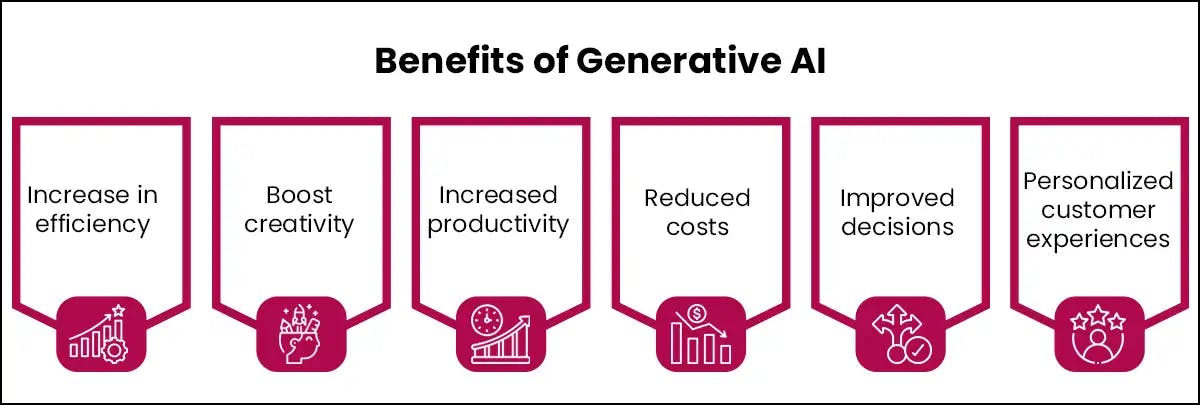 Benefits of Generative AI

Increase in efficiency

Boost creativity

Increased productivity

Reduced costs

Improved decisions

Personalized customer experiences